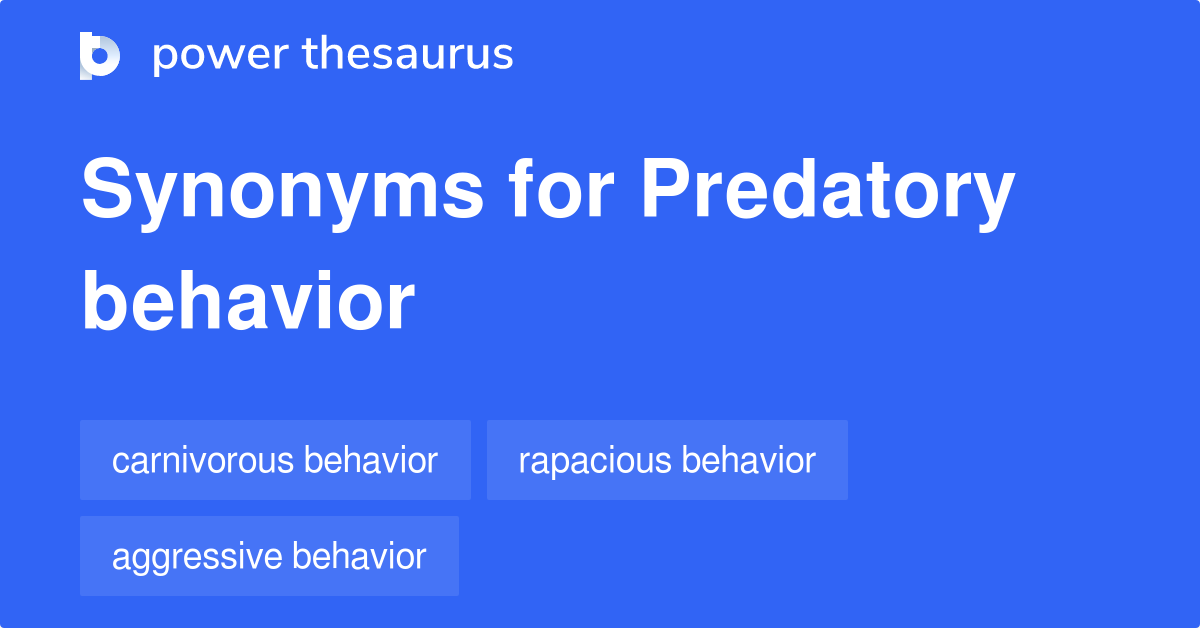 power thesaurus

Synonyms for Predatory behavior

carnivorous behavior

rapacious behavior

aggressive behavior